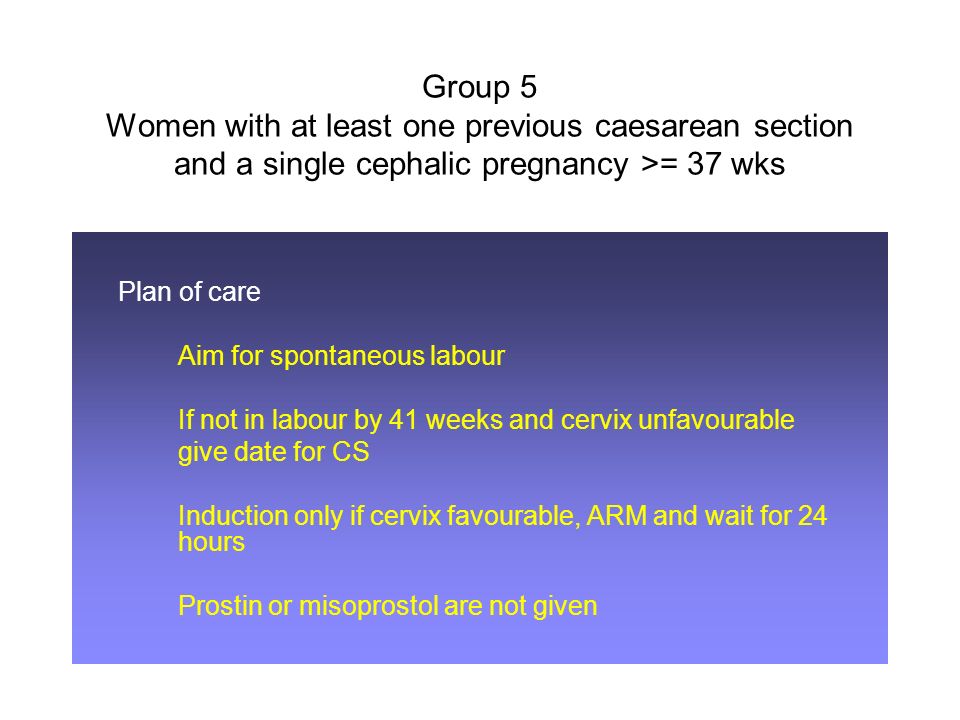 Group 5
Women with at least one previous caesarean section and a single cephalic pregnancy >= 37 wks

Plan of care

Aim for spontaneous labour

If not in labour by 41 weeks and cervix unfavourable give date for CS

Induction only if cervix favourable, ARM and wait for 24 hours

Prostin or misoprostol are not given